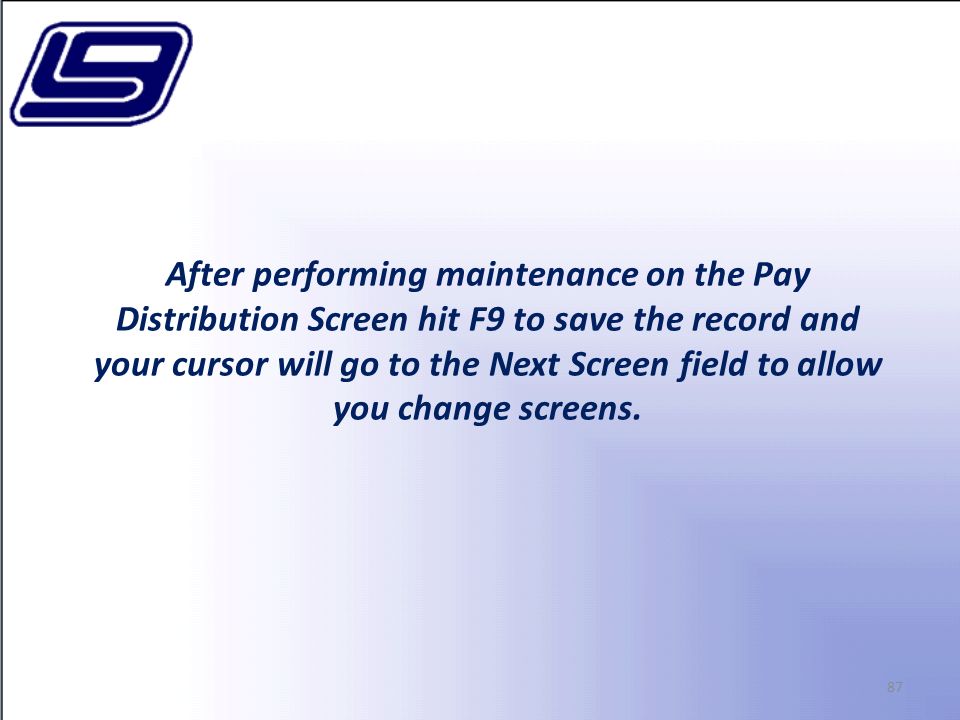 After performing maintenance on the Pay Distribution Screen hit F9 to save the record and your cursor will go to the Next Screen field to allow you change screens.

87